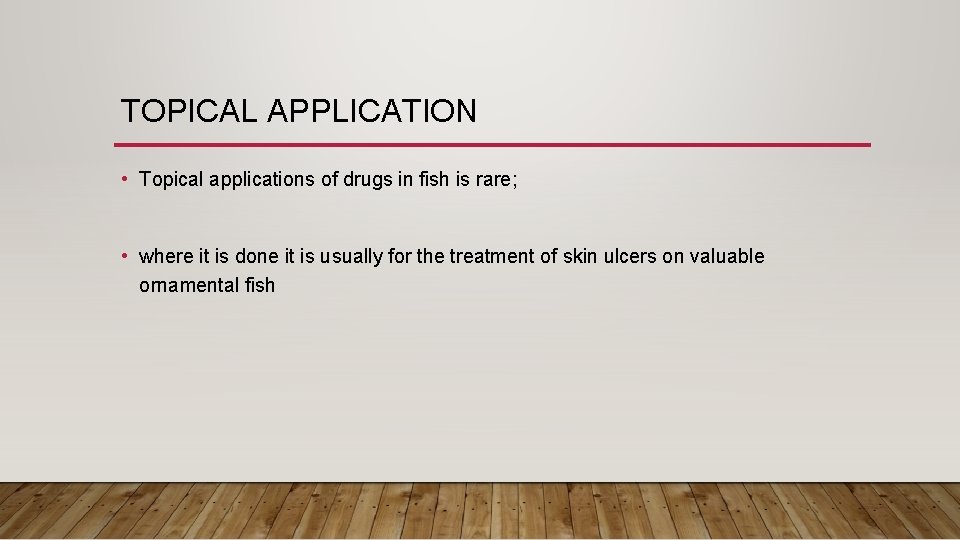 TOPICAL APPLICATION

• Topical applications of drugs in fish is rare;

• where it is done it is usually for the treatment of skin ulcers on valuable ornamental fish